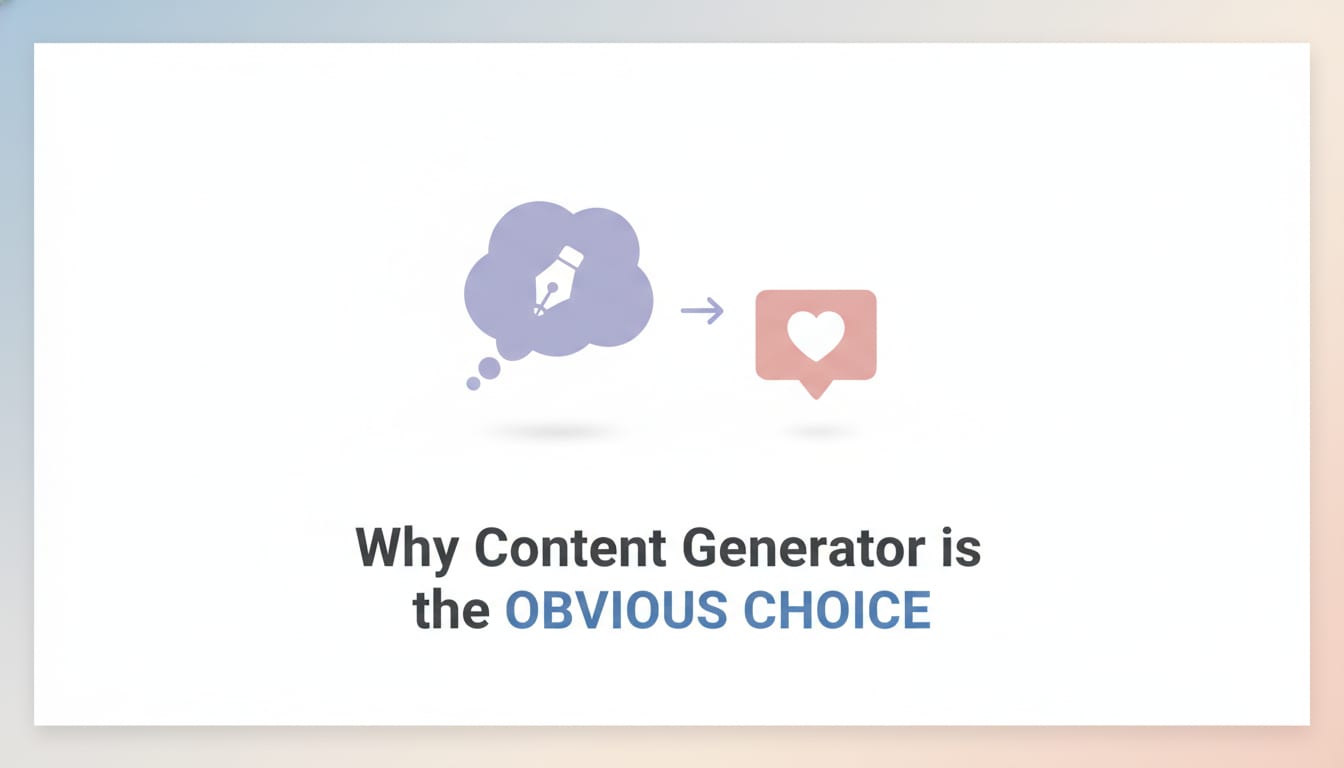 Why Content Generator is the OBVIOUS CHOICE